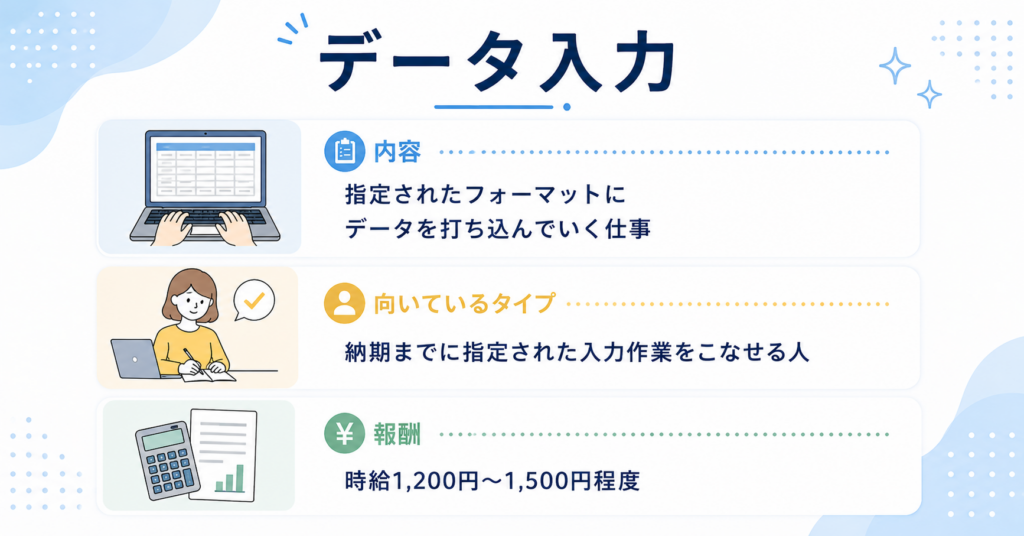 データ入力

内容
指定されたフォーマットに
データを打ち込んでいく仕事

向いているタイプ
納期までに指定された入力作業をこなせる人

報酬
時給1,200円〜1,500円程度